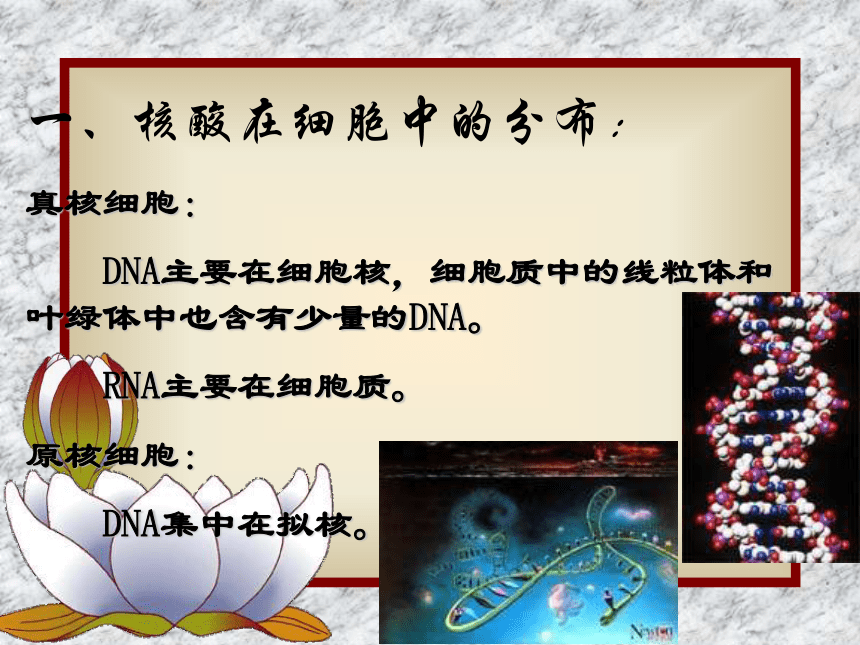 一、核酸在细胞中的分布：

真核细胞：

DNA主要在细胞核，细胞质中的线粒体和叶绿体中也含有少量的DNA。

RNA主要在细胞质。

原核细胞：

DNA集中在拟核。